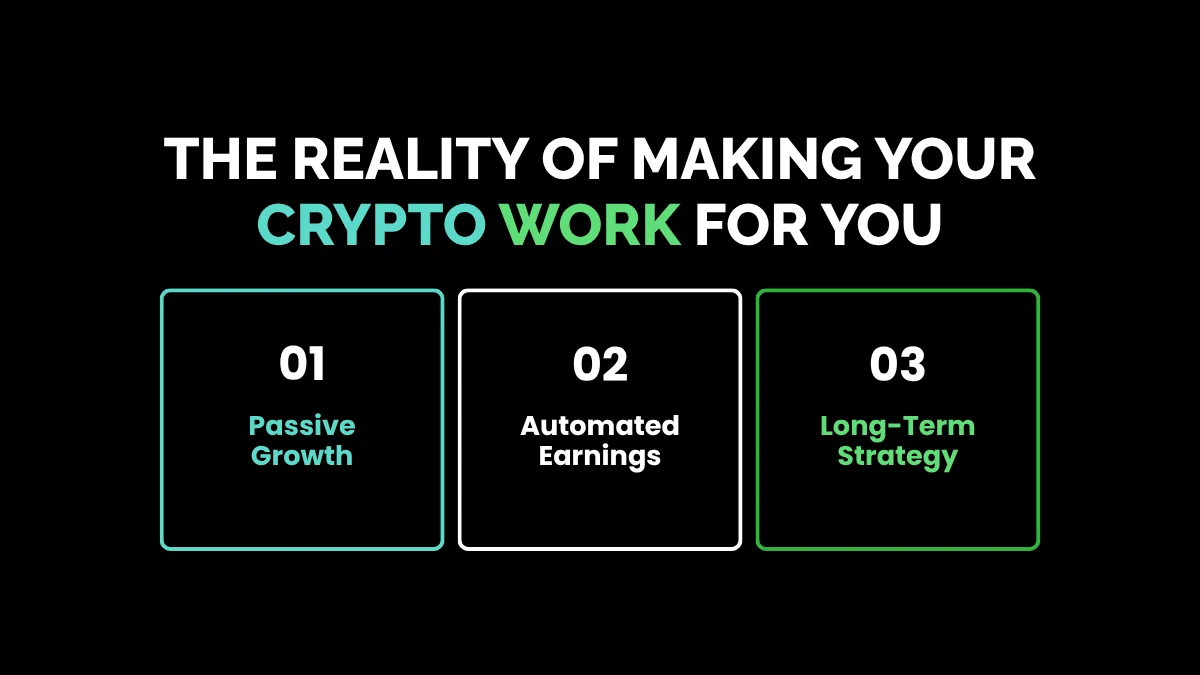 THE REALITY OF MAKING YOUR CRYPTO WORK FOR YOU

01
Passive Growth

02
Automated Earnings

03
Long-Term Strategy